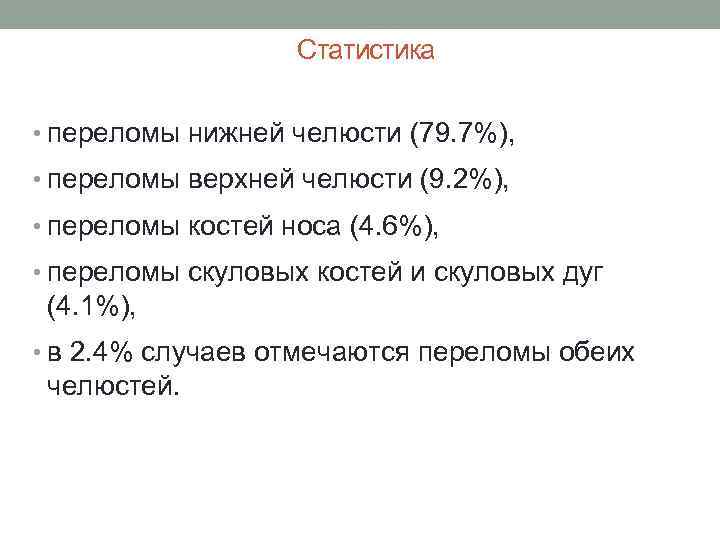 Статистика

• переломы нижней челюсти (79.7%),

• переломы верхней челюсти (9.2%),

• переломы костей носа (4.6%),

• переломы скуловых костей и скуловых дуг (4.1%),

• в 2.4% случаев отмечаются переломы обеих челюстей.